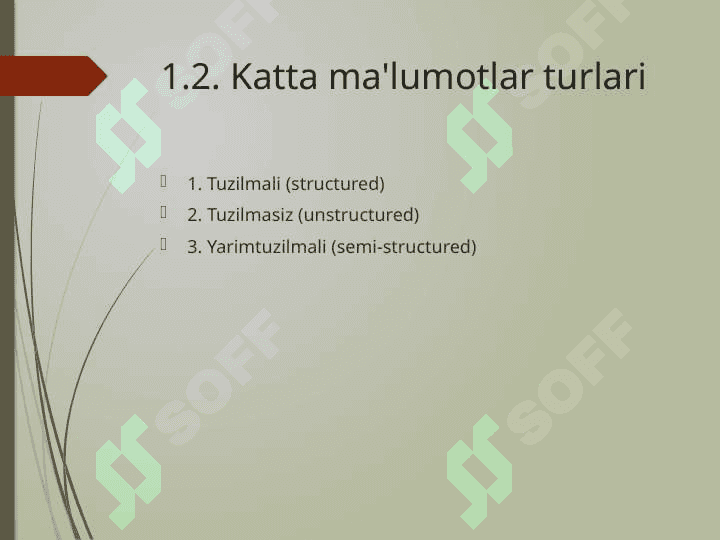 1.2. Katta ma'lumotlar turlari

1. Tuzilmali (structured)
2. Tuzilmasiz (unstructured)
3. Yarimtuzilmali (semi-structured)

SOFF SOFF SOFF SOFF